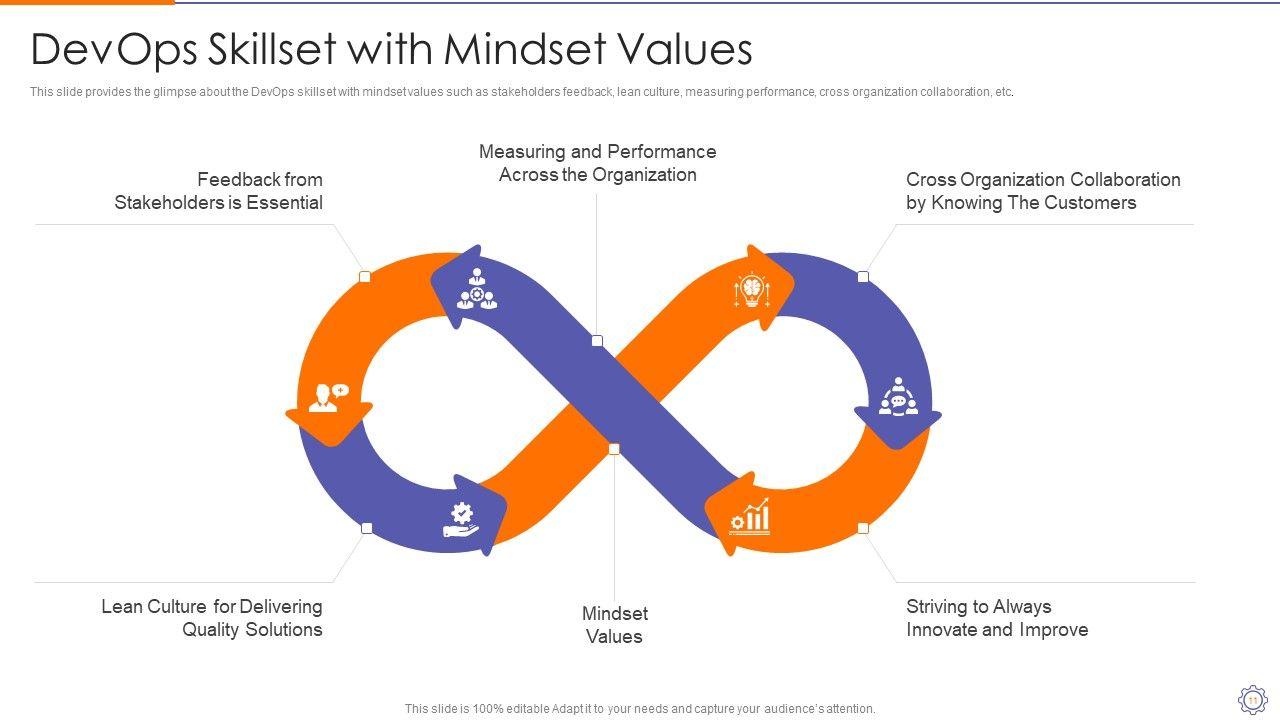 DevOps Skillset with Mindset Values

This slide provides the glimpse about the DevOps skillset with mindset values such as stakeholders feedback, lean culture, measuring performance, cross organization collaboration, etc.

Feedback from Stakeholders is Essential

Measuring and Performance Across the Organization

Cross Organization Collaboration by Knowing The Customers

Lean Culture for Delivering Quality Solutions

Mindset Values

Striving to Always Innovate and Improve

This slide is 100% editable Adapt it to your needs and capture your audience's attention.

11